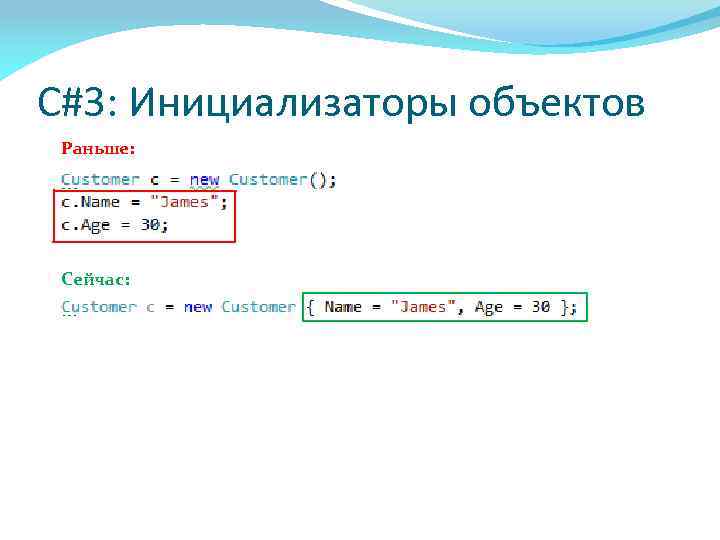 C#3: Инициализаторы объектов

Раньше:

Customer c = new Customer();
c.Name = "James";
c.Age = 30;

Сейчас:

Customer c = new Customer { Name = "James", Age = 30 };